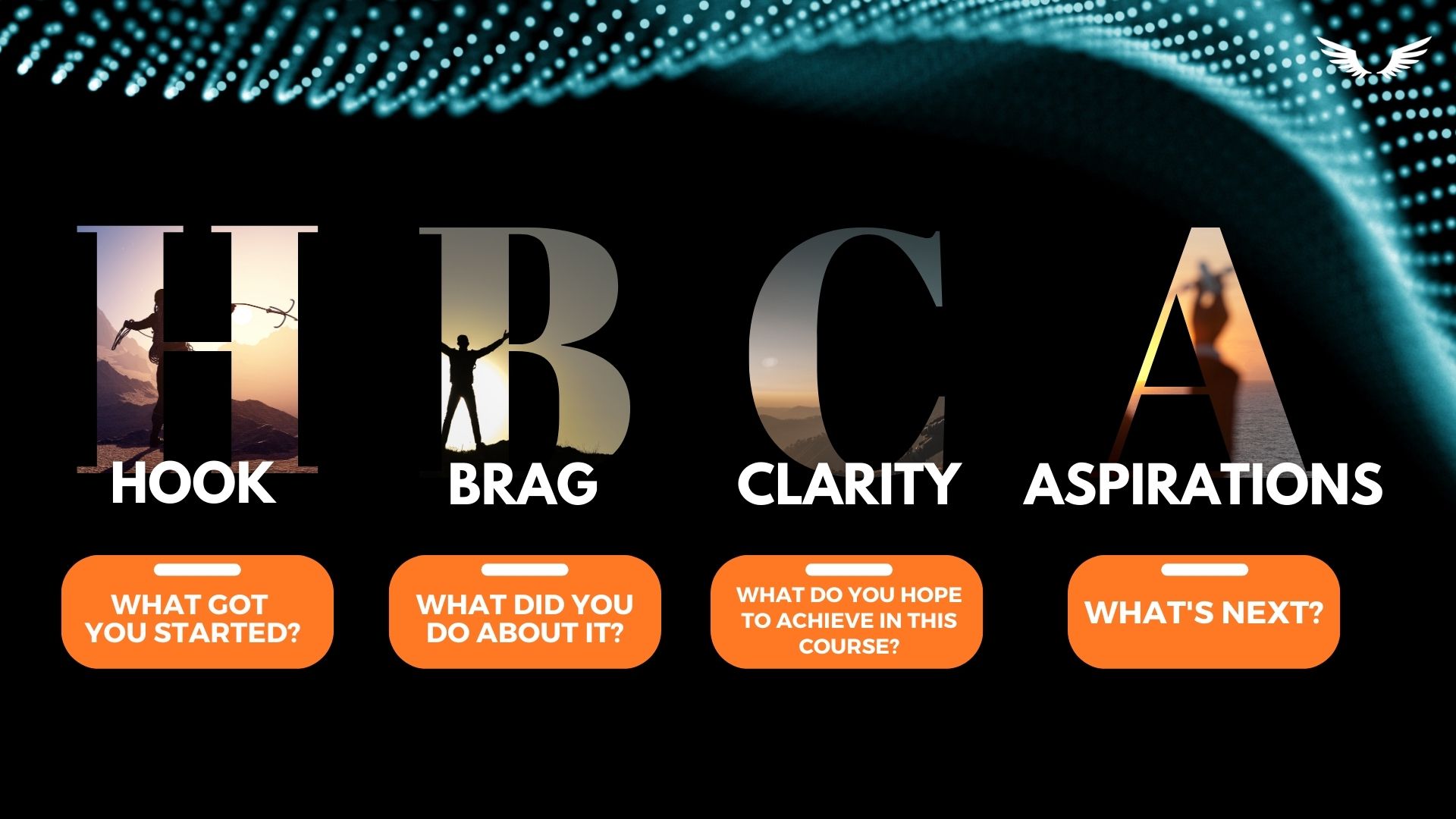 H
HOOK
WHAT GOT YOU STARTED?

B
BRAG
WHAT DID YOU DO ABOUT IT?

C
CLARITY
WHAT DO YOU HOPE TO ACHIEVE IN THIS COURSE?

A
ASPIRATIONS
WHAT'S NEXT?